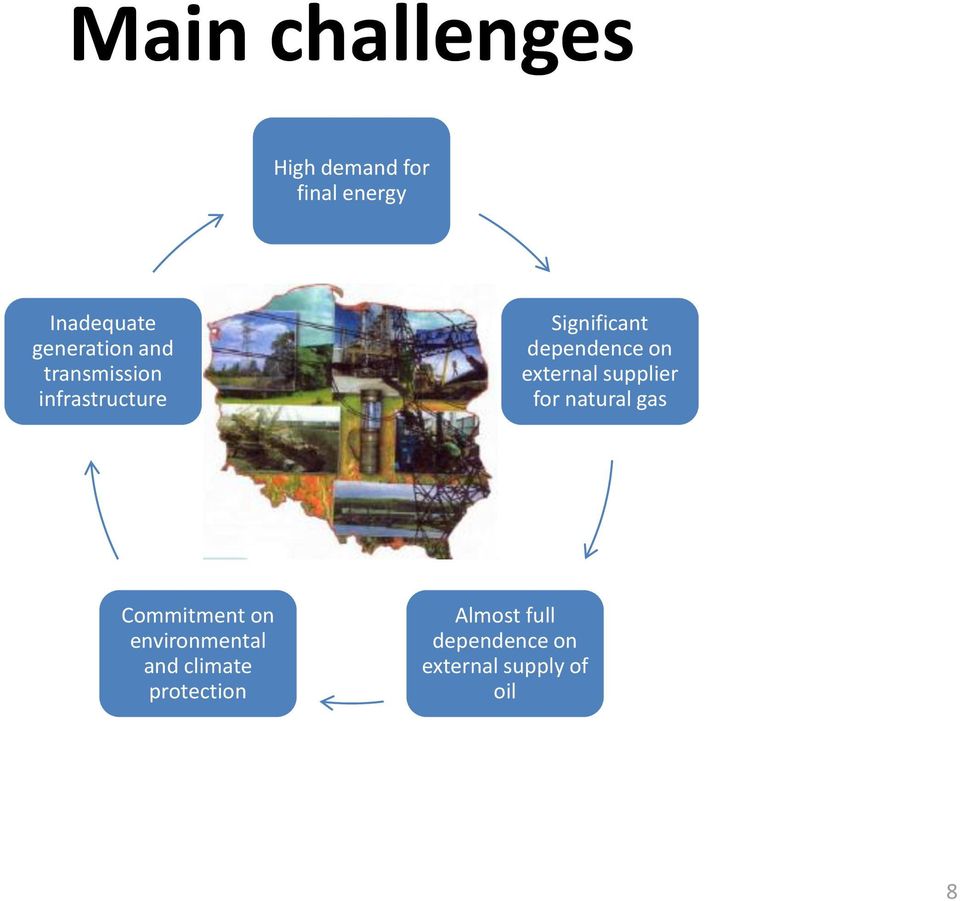 Main challenges

High demand for final energy

Significant dependence on external supplier for natural gas

Almost full dependence on external supply of oil

Commitment on environmental and climate protection

Inadequate generation and transmission infrastructure

8